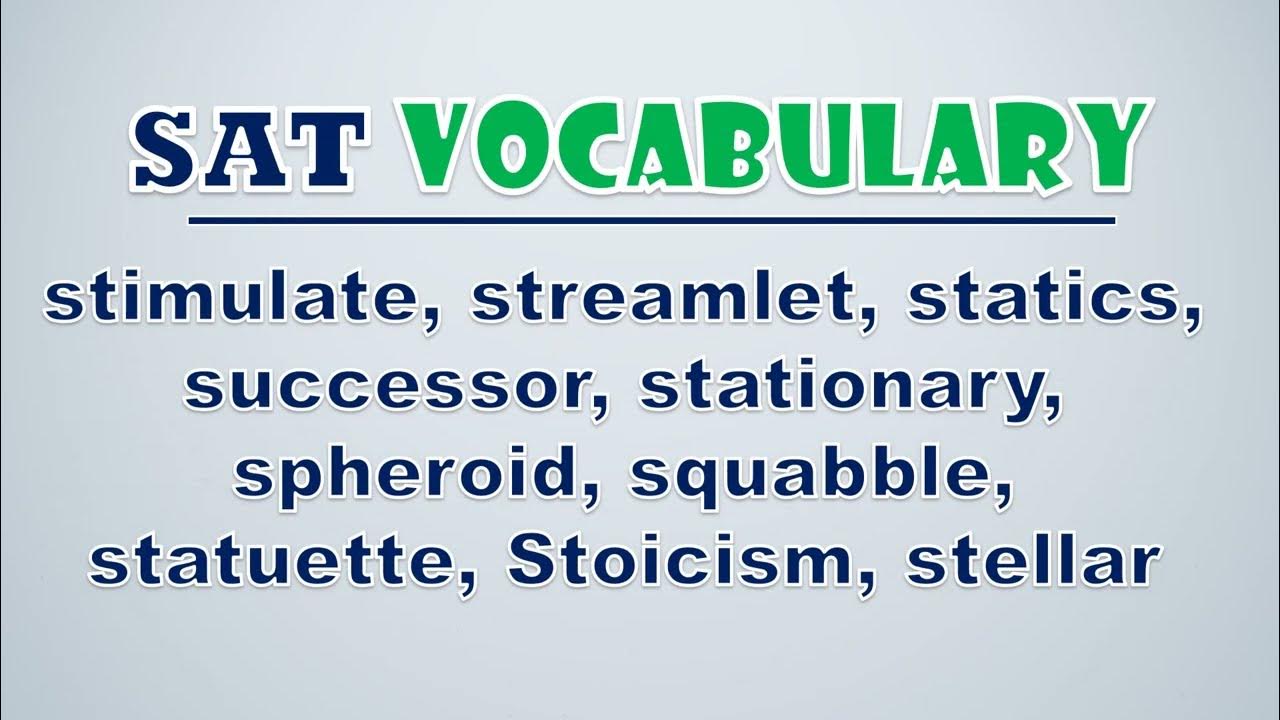 SAT VOCABULARY

stimulate, streamlet, statics, successor, stationary, spheroid, squabble, statuette, Stoicism, stellar